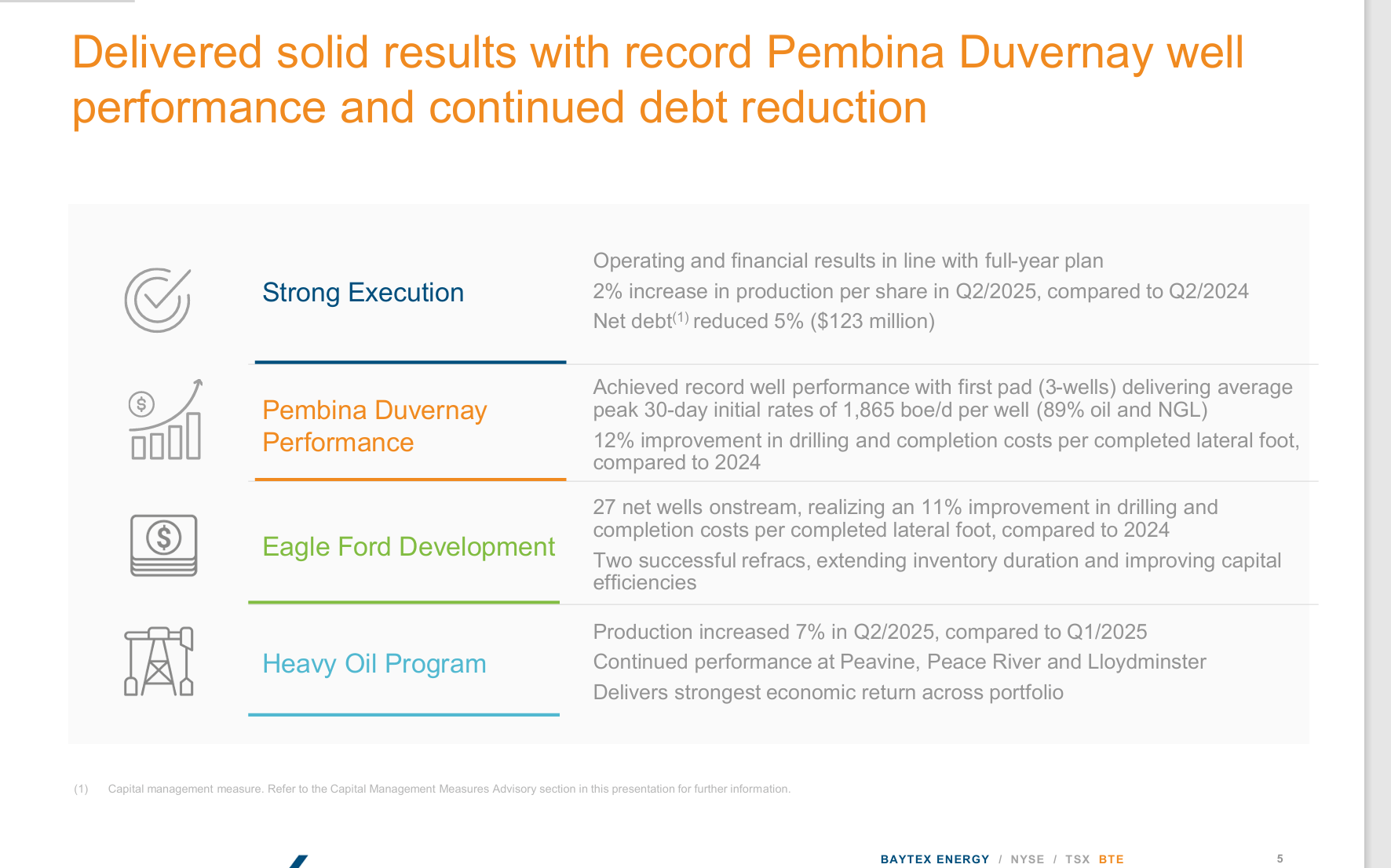 Delivered solid results with record Pembina Duvernay well performance and continued debt reduction

Strong Execution

Operating and financial results in line with full-year plan

2% increase in production per share in Q2/2025, compared to Q2/2024

Net debt$^{(1)}$ reduced 5% ($123 million)

Pembina Duvernay Performance

Achieved record well performance with first pad (3-wells) delivering average peak 30-day initial rates of 1,865 boe/d per well (89% oil and NGL)

12% improvement in drilling and completion costs per completed lateral foot, compared to 2024

Eagle Ford Development

27 net wells onstream, realizing an 11% improvement in drilling and completion costs per completed lateral foot, compared to 2024

Two successful refracs, extending inventory duration and improving capital efficiencies

Heavy Oil Program

Production increased 7% in Q2/2025, compared to Q1/2025

Continued performance at Peavine, Peace River and Lloydminster

Delivers strongest economic return across portfolio

(1) Capital management measure. Refer to the Capital Management Measures Advisory section in this presentation for further information.

BAYTEX ENERGY / NYSE / TSX BTE

5